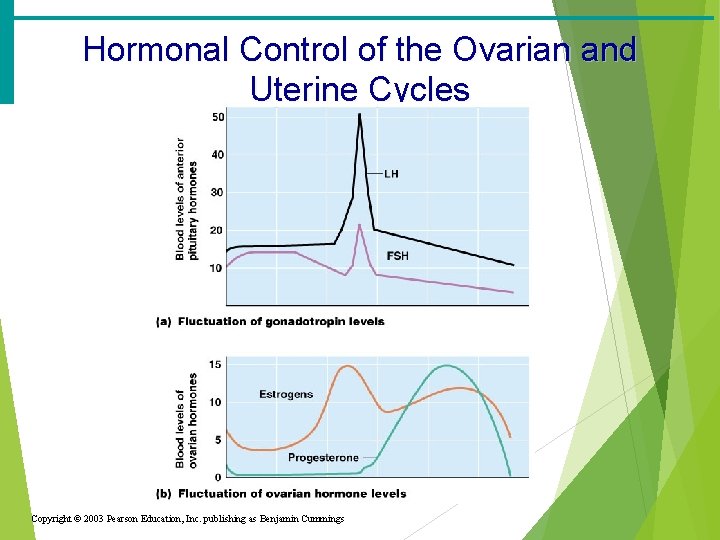 Hormonal Control of the Ovarian and Uterine Cycles

Blood levels of anterior pituitary hormones

50
40
30
20
10

LH
FSH

(a) Fluctuation of gonadotropin levels

Blood levels of ovarian hormones

15
10
5
0

Estrogens
Progesterone

(b) Fluctuation of ovarian hormone levels

Copyright © 2003 Pearson Education, Inc. publishing as Benjamin Cummings